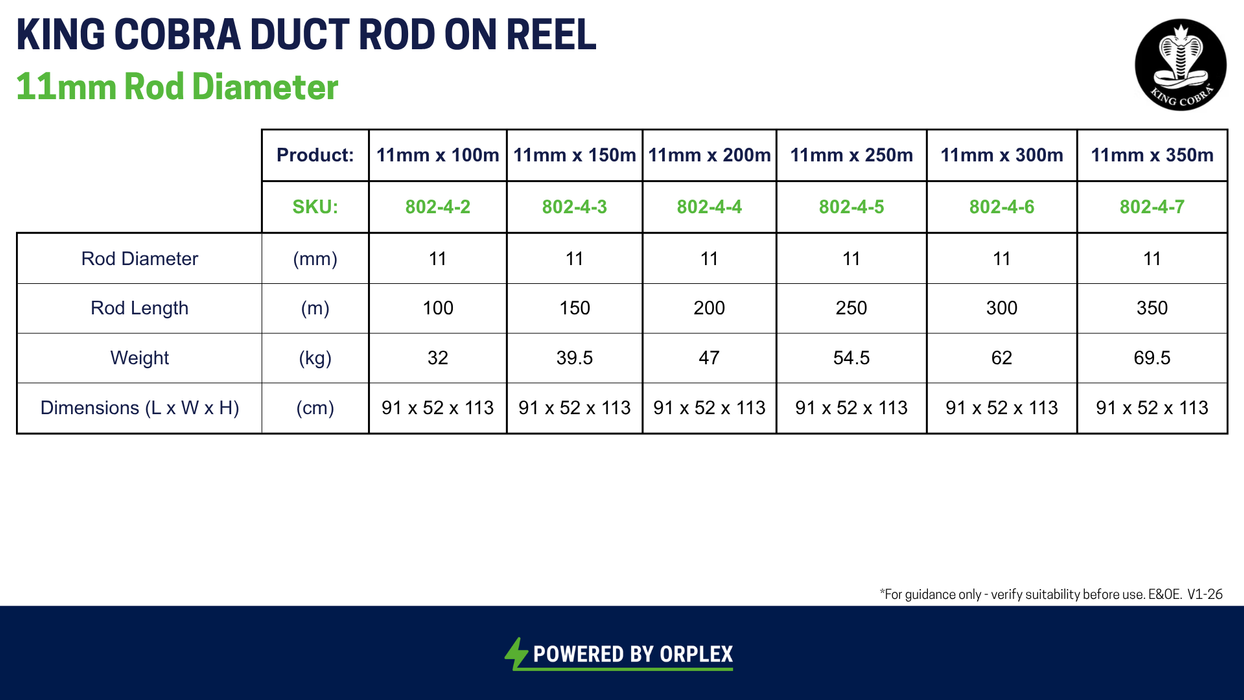 KING COBRA DUCT ROD ON REEL

11mm Rod Diameter

KING COBRA

|  | Product: | 11mm x 100m | 11mm x 150m | 11mm x 200m | 11mm x 250m | 11mm x 300m | 11mm x 350m |
|---|---|---|---|---|---|---|---|
|  | SKU: | 802-4-2 | 802-4-3 | 802-4-4 | 802-4-5 | 802-4-6 | 802-4-7 |
| Rod Diameter | (mm) | 11 | 11 | 11 | 11 | 11 | 11 |
| Rod Length | (m) | 100 | 150 | 200 | 250 | 300 | 350 |
| Weight | (kg) | 32 | 39.5 | 47 | 54.5 | 62 | 69.5 |
| Dimensions (L x W x H) | (cm) | 91 x 52 x 113 | 91 x 52 x 113 | 91 x 52 x 113 | 91 x 52 x 113 | 91 x 52 x 113 | 91 x 52 x 113 |

*For guidance only - verify suitability before use. E&OE. V1-26

POWERED BY ORPLEX